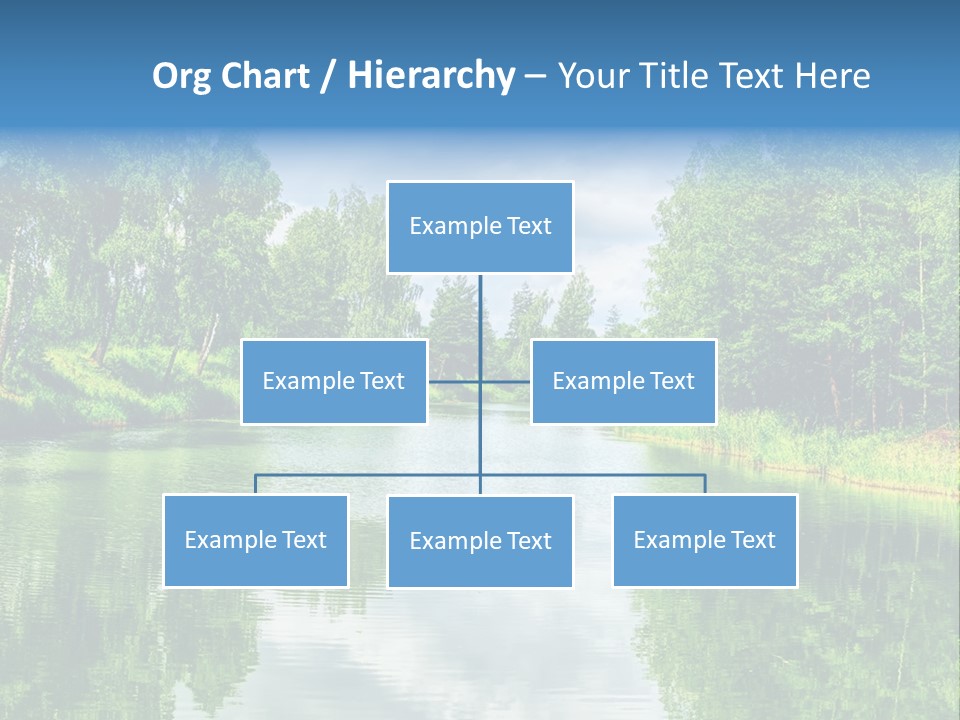 Org Chart / Hierarchy – Your Title Text Here

Example Text

Example Text

Example Text

Example Text

Example Text

Example Text